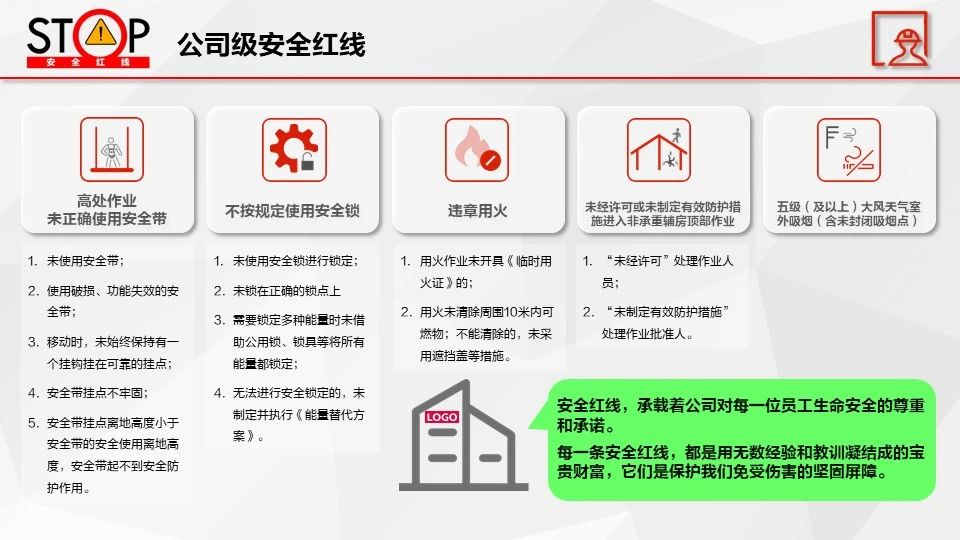 STOP
安全红线

公司级安全红线

高处作业
未正确使用安全带

1. 未使用安全带；
2. 使用破损、功能失效的安全带；
3. 移动时，未始终保持有一个挂钩挂在可靠的挂点；
4. 安全带挂点不牢固；
5. 安全带挂点离地高度小于安全带的安全使用离地高度，安全带起不到安全防护作用。

不按规定使用安全锁

1. 未使用安全锁进行锁定；
2. 未锁在正确的锁点上
3. 需要锁定多种能量时未借助公用锁、锁具等将所有能量都锁定；
4. 无法进行安全锁定的，未制定并执行《能量替代方案》。

违章用火

1. 用火作业未开具《临时用火证》的；
2. 用火未清除周围10米内可燃物；不能清除的，未采用遮挡盖等措施。

未经许可或未制定有效防护措施进入非承重辅房顶部作业

1. “未经许可”处理作业人员；
2. “未制定有效防护措施”处理作业批准人。

五级（及以上）大风天气室外吸烟（含未封闭吸烟点）

LOGO

安全红线，承载着公司对每一位员工生命安全的尊重和承诺。
每一条安全红线，都是用无数经验和教训凝结成的宝贵财富，它们是保护我们免受伤害的坚固屏障。